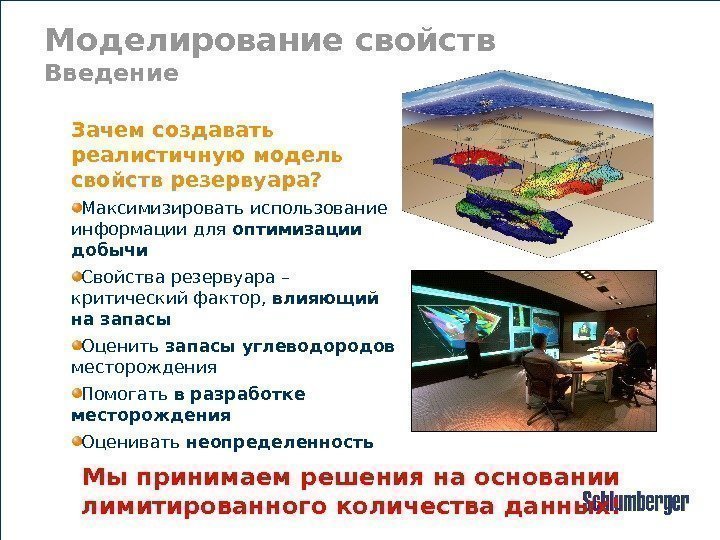 Моделирование свойств
Введение

Зачем создавать реалистичную модель свойств резервуара?

Максимизировать использование информации для оптимизации добычи

Свойства резервуара – критический фактор, влияющий на запасы

Оценить запасы углеводородов месторождения

Помогать в разработке месторождения

Оценивать неопределенность

Мы принимаем решения на основании лимитированного количества данных!

Schlumberger